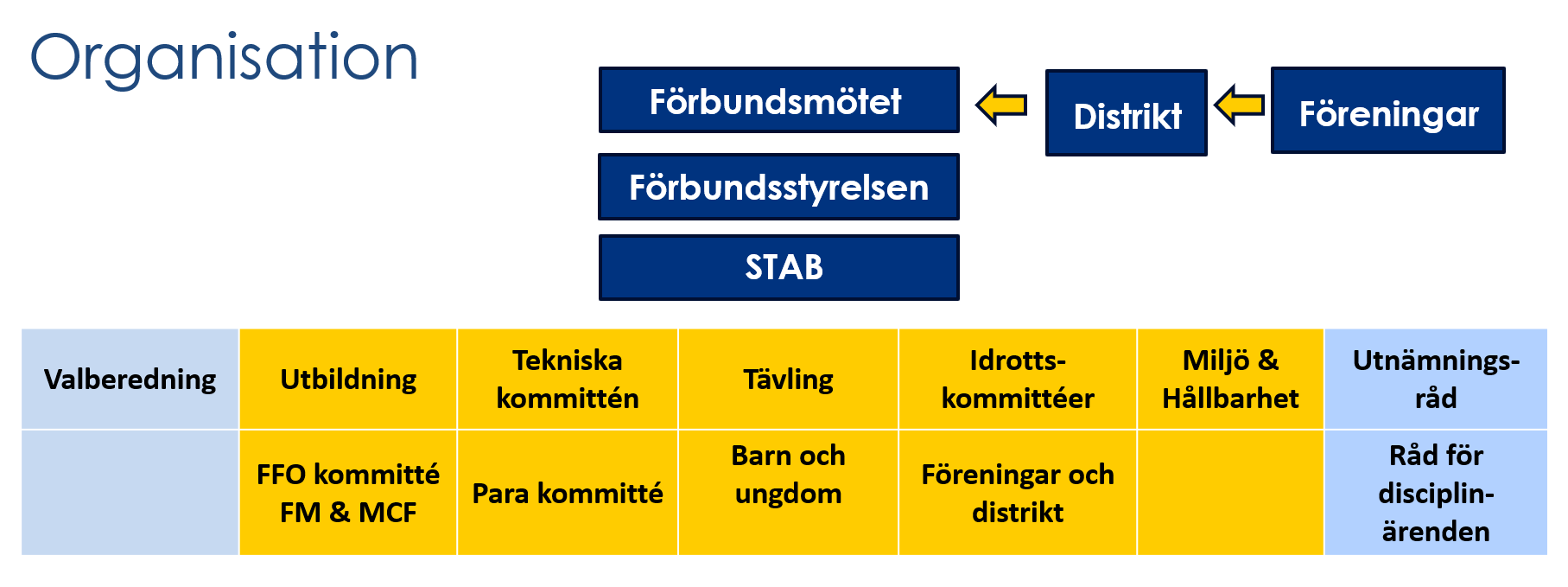 Organisation

Förbundsmötet

Distrikt

Föreningar

Förbundsstyrelsen

STAB

| Valberedning | Utbildning | Tekniska kommittén | Tävling | Idrotts-kommittéer | Miljö & Hållbarhet | Utnämnings-råd |
|---|---|---|---|---|---|---|
| | FFO kommitté FM & MCF | Para kommitté | Barn och ungdom | Föreningar och distrikt | | Råd för disciplin-ärenden |